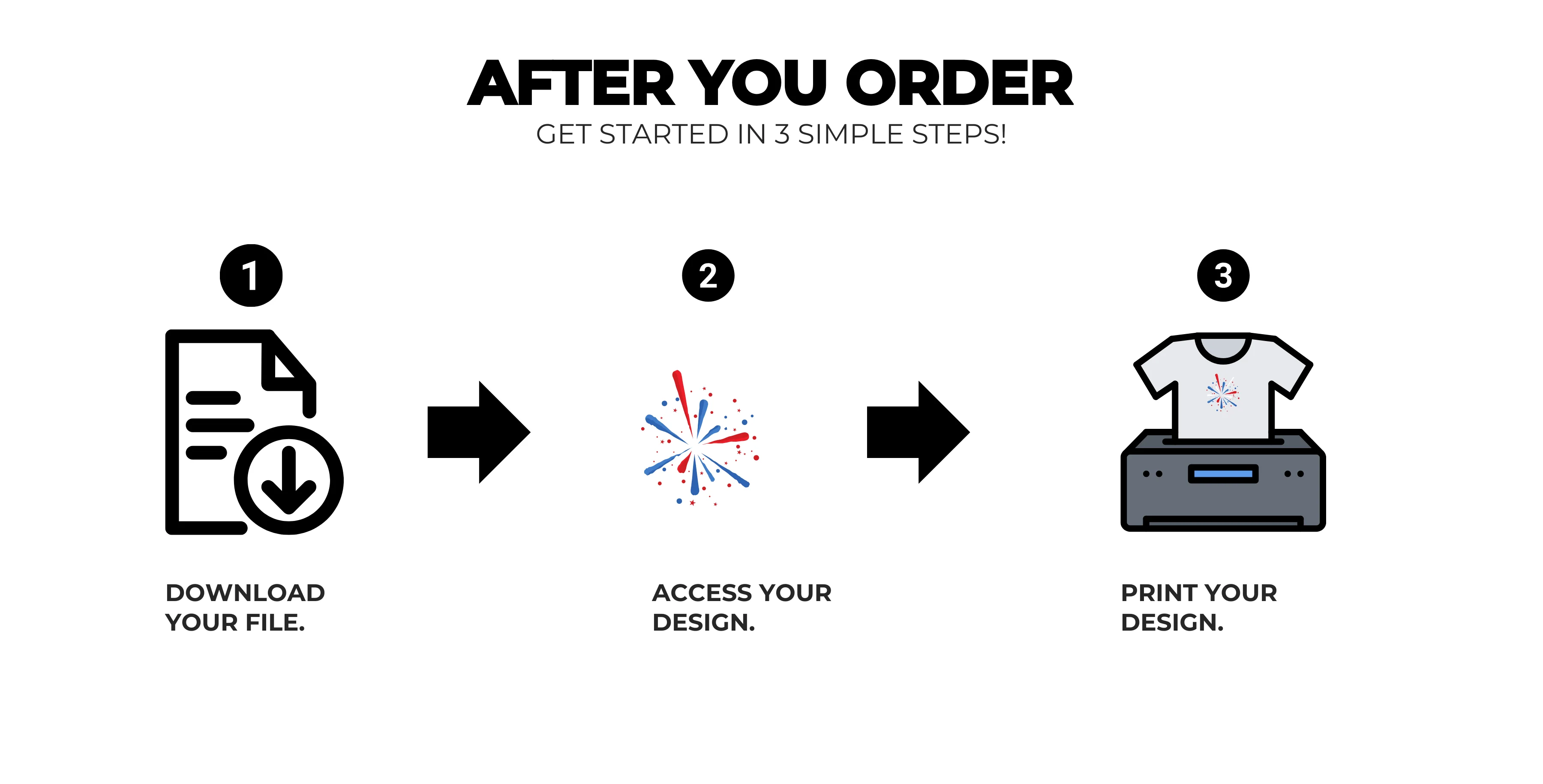 AFTER YOU ORDER
GET STARTED IN 3 SIMPLE STEPS!

1

DOWNLOAD YOUR FILE.

2

ACCESS YOUR DESIGN.

3

PRINT YOUR DESIGN.